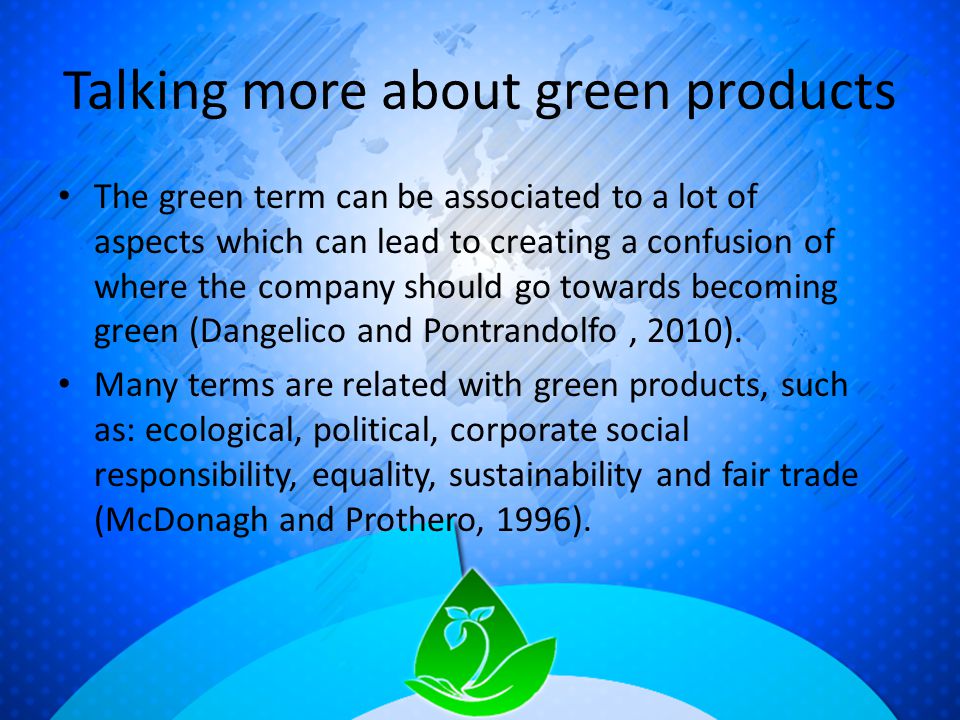 Talking more about green products

• The green term can be associated to a lot of aspects which can lead to creating a confusion of where the company should go towards becoming green (Dangelico and Pontrandolfo , 2010).

• Many terms are related with green products, such as: ecological, political, corporate social responsibility, equality, sustainability and fair trade (McDonagh and Prothero, 1996).